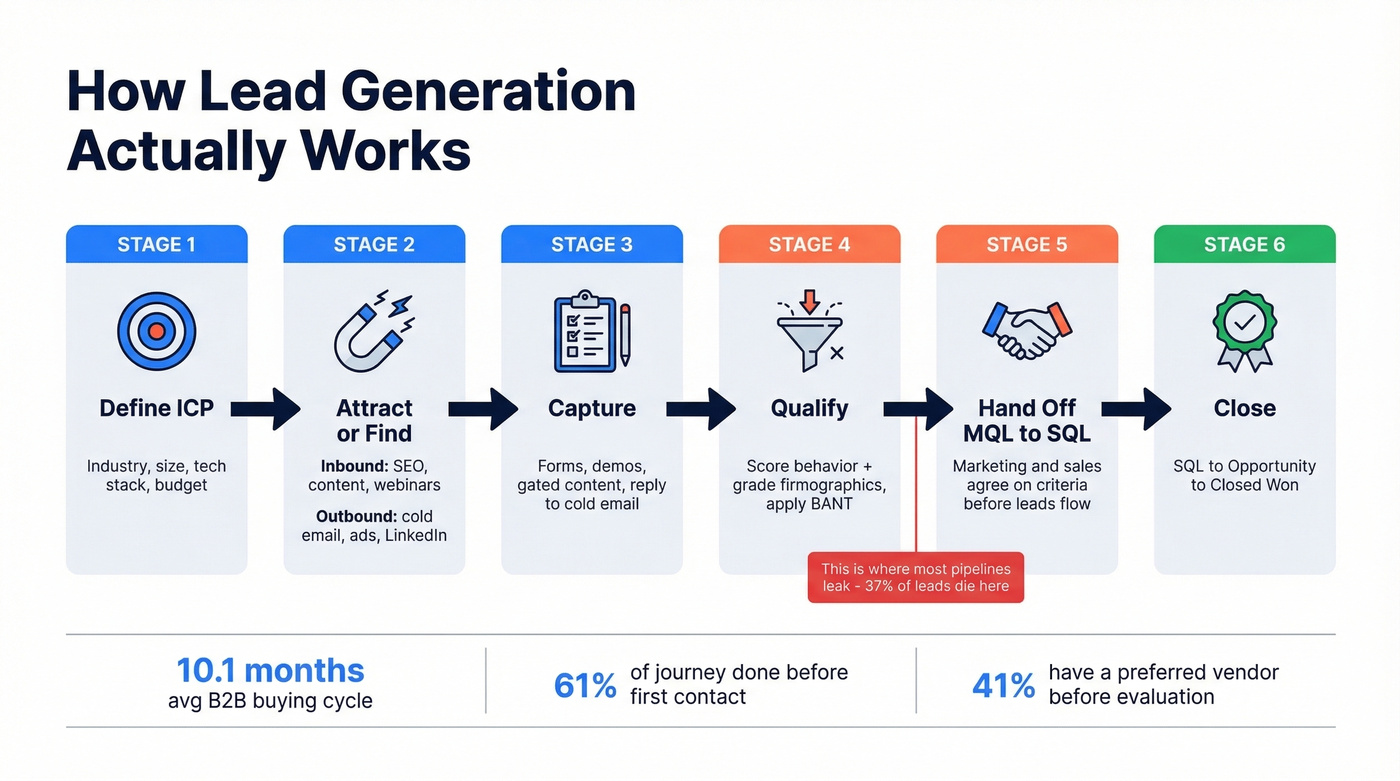 How Lead Generation Actually Works

STAGE 1
Define ICP
Industry, size, tech stack, budget

STAGE 2
Attract or Find
Inbound: SEO, content, webinars
Outbound: cold email, ads, LinkedIn

STAGE 3
Capture
Forms, demos, gated content, reply to cold email

STAGE 4
Qualify
Score behavior + grade firmographics, apply BANT

STAGE 5
Hand Off MQL to SQL
Marketing and sales agree on criteria before leads flow

STAGE 6
Close
SQL to Opportunity to Closed Won

This is where most pipelines leak - 37% of leads die here

10.1 months
avg B2B buying cycle

61% of journey done before first contact

41% have a preferred vendor before evaluation